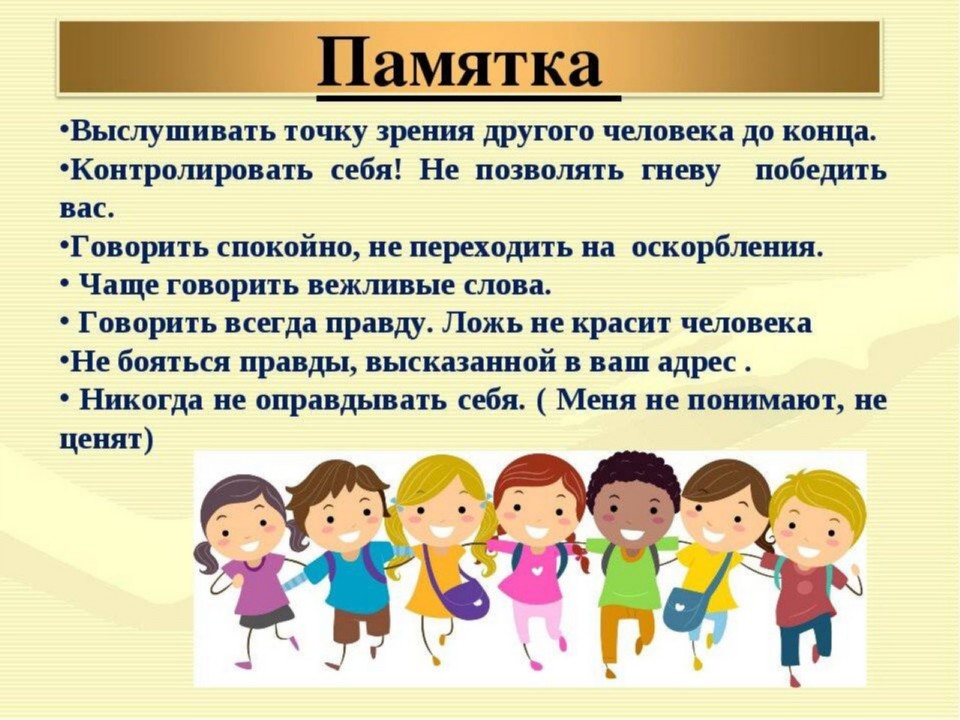 Памятка

•Выслушивать точку зрения другого человека до конца.
•Контролировать себя! Не позволять гневу победить вас.
•Говорить спокойно, не переходить на оскорбления.
• Чаще говорить вежливые слова.
• Говорить всегда правду. Ложь не красит человека
•Не бояться правды, высказанной в ваш адрес .
• Никогда не оправдывать себя. ( Меня не понимают, не ценят)